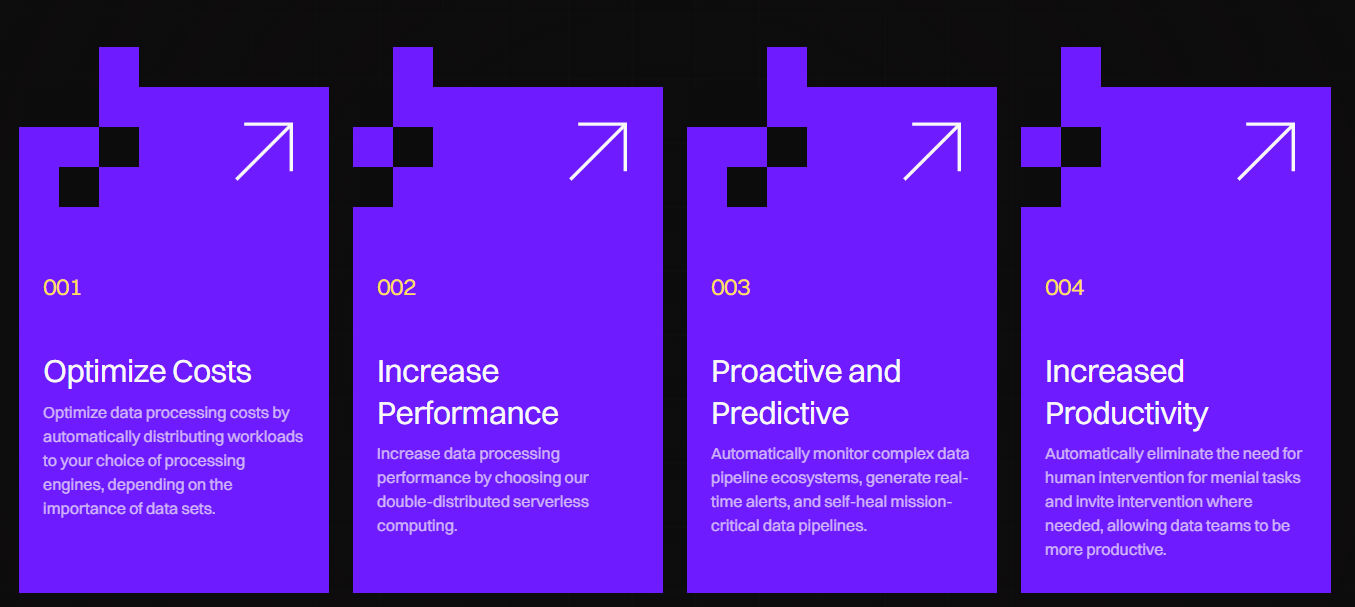 001

Optimize Costs

Optimize data processing costs by automatically distributing workloads to your choice of processing engines, depending on the importance of data sets.

002

Increase Performance

Increase data processing performance by choosing our double-distributed serverless computing.

003

Proactive and Predictive

Automatically monitor complex data pipeline ecosystems, generate real-time alerts, and self-heal mission-critical data pipelines.

004

Increased Productivity

Automatically eliminate the need for human intervention for menial tasks and invite intervention where needed, allowing data teams to be more productive.